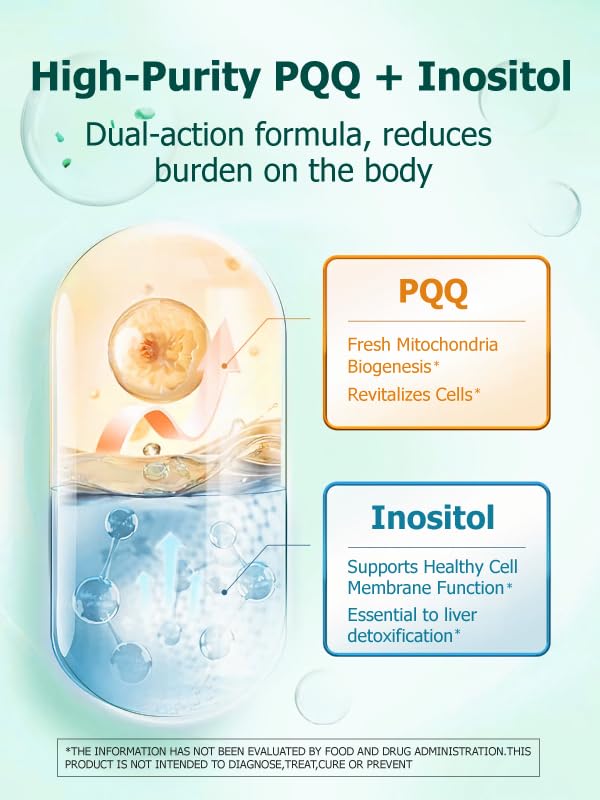 High-Purity PQQ + Inositol

Dual-action formula, reduces burden on the body

PQQ

Fresh Mitochondria Biogenesis*

Revitalizes Cells*

Inositol

Supports Healthy Cell Membrane Function*

Essential to liver detoxification*

*THE INFORMATION HAS NOT BEEN EVALUATED BY FOOD AND DRUG ADMINISTRATION.THIS PRODUCT IS NOT INTENDED TO DIAGNOSE,TREAT,CURE OR PREVENT